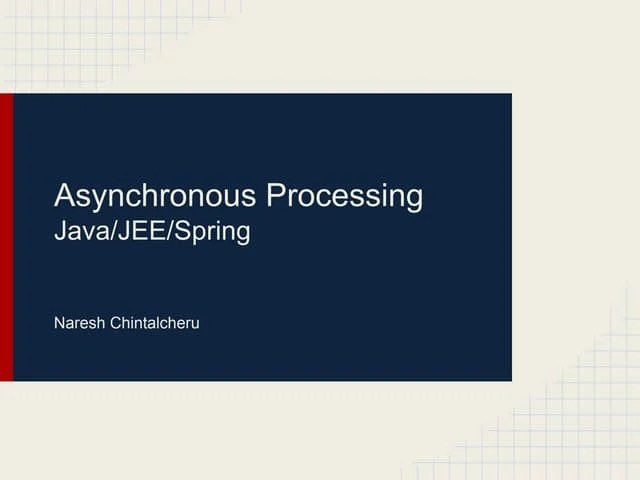 Asynchronous Processing
Java/JEE/Spring

Naresh Chintalcheru